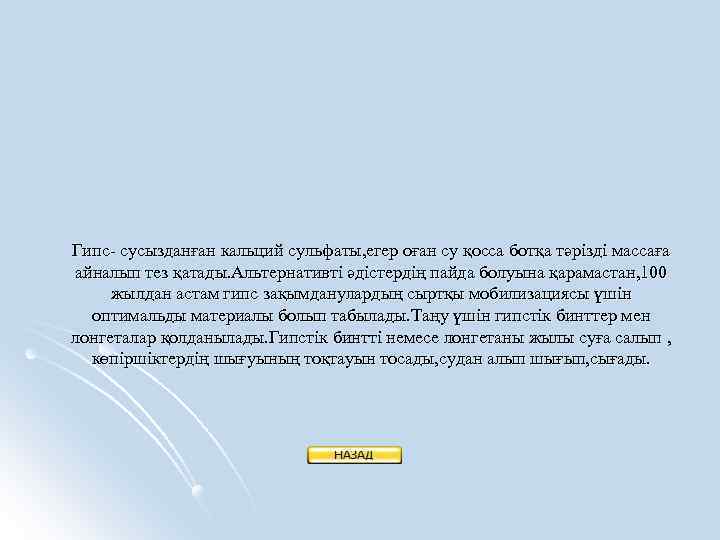 Гипс- сусызданған кальций сульфаты,егер оған су қосса ботқа тәрізді массаға айналып тез қатады.Альтернативті әдістердің пайда болуына қарамастан,100 жылдан астам гипс зақымданулардың сыртқы мобилизациясы үшін оптимальды материалы болып табылады.Таңу үшін гипстік бинттер мен лонгеталар қолданылады.Гипстік бинтті немесе лонгетаны жылы суға салып , көпіршіктердің шығуының тоқтауын тосады,судан алып шығып,сығады.

НАЗАД